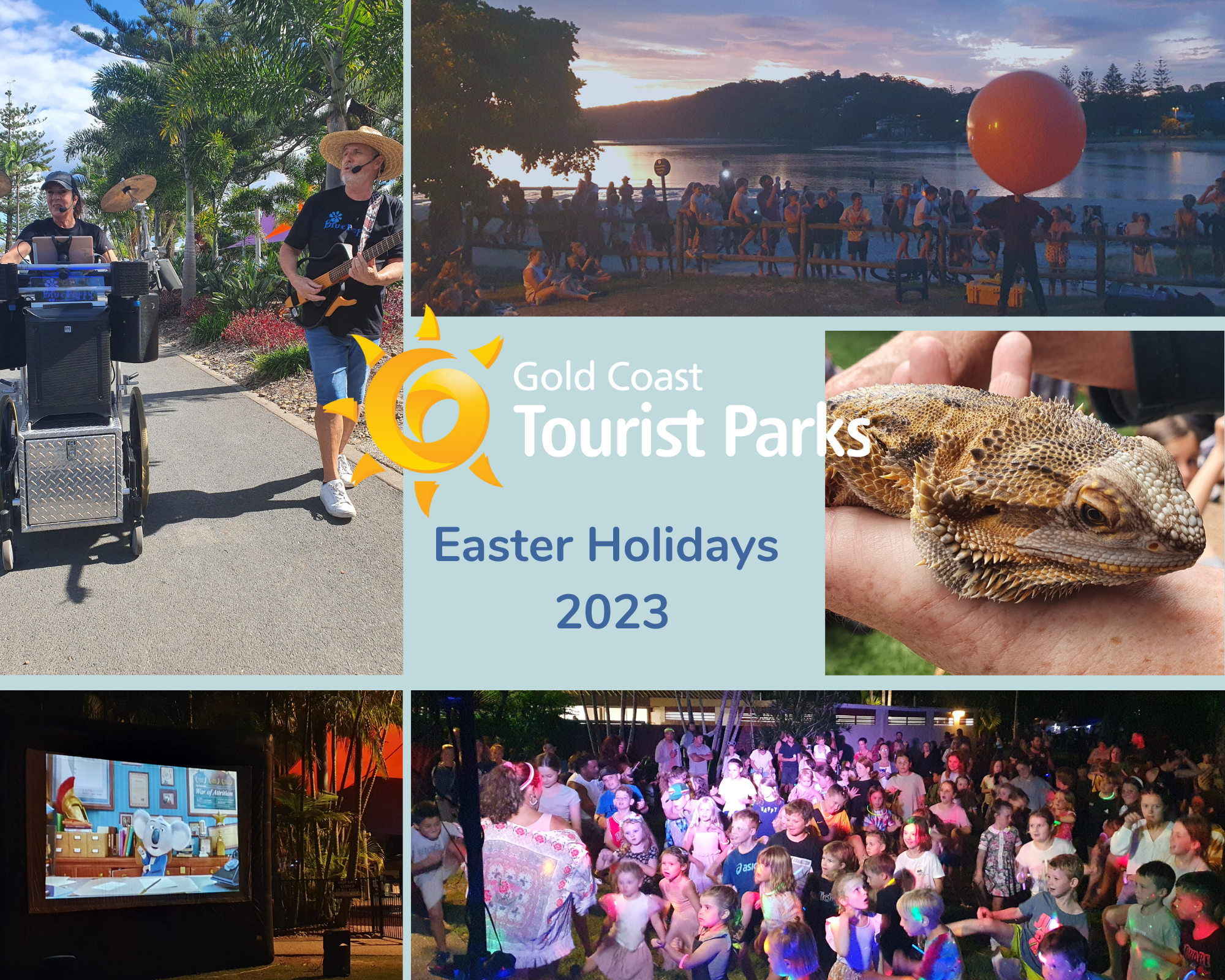 Gold Coast
Tourist Parks

Easter Holidays
2023

War of Attrition